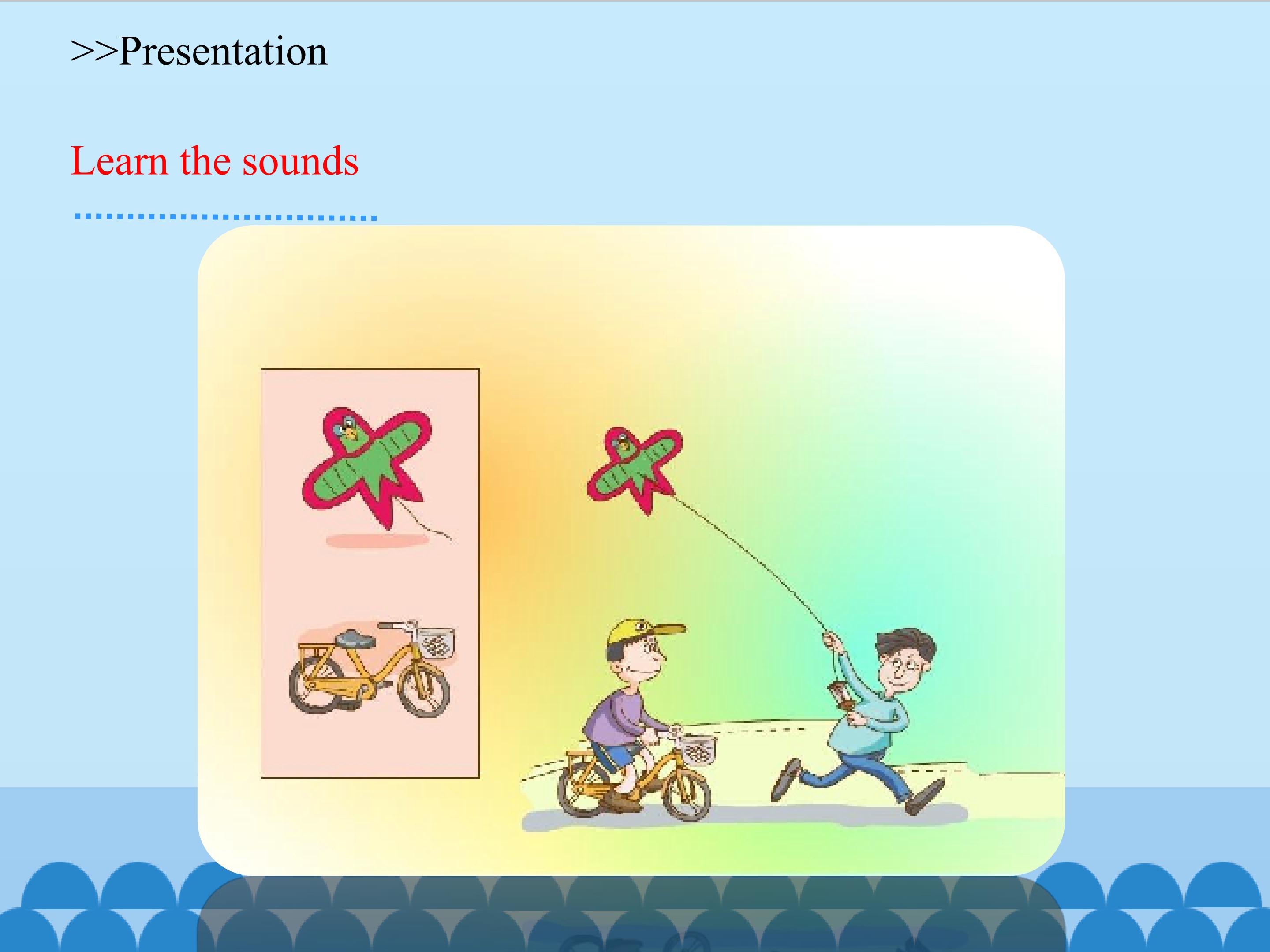 >>Presentation

Learn the sounds